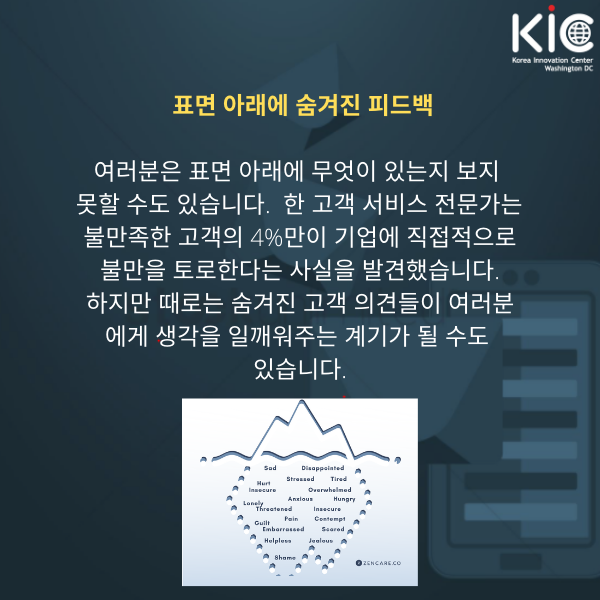 KIC
Korea Innovation Center
Washington DC

표면 아래에 숨겨진 피드백

여러분은 표면 아래에 무엇이 있는지 보지 못할 수도 있습니다. 한 고객 서비스 전문가는 불만족한 고객의 4%만이 기업에 직접적으로 불만을 토로한다는 사실을 발견했습니다. 하지만 때로는 숨겨진 고객 의견들이 여러분에게 생각을 일깨워주는 계기가 될 수도 있습니다.

Sad
Disappointed
Hurt
Stressed
Tired
Insecure
Overwhelmed
Anxious
Hungry
Lonely
Threatened
Insecure
Pain
Contempt
Guilt
Embarrassed
Scared
Helpless
Jealous
Shame
ZENCARE.CO